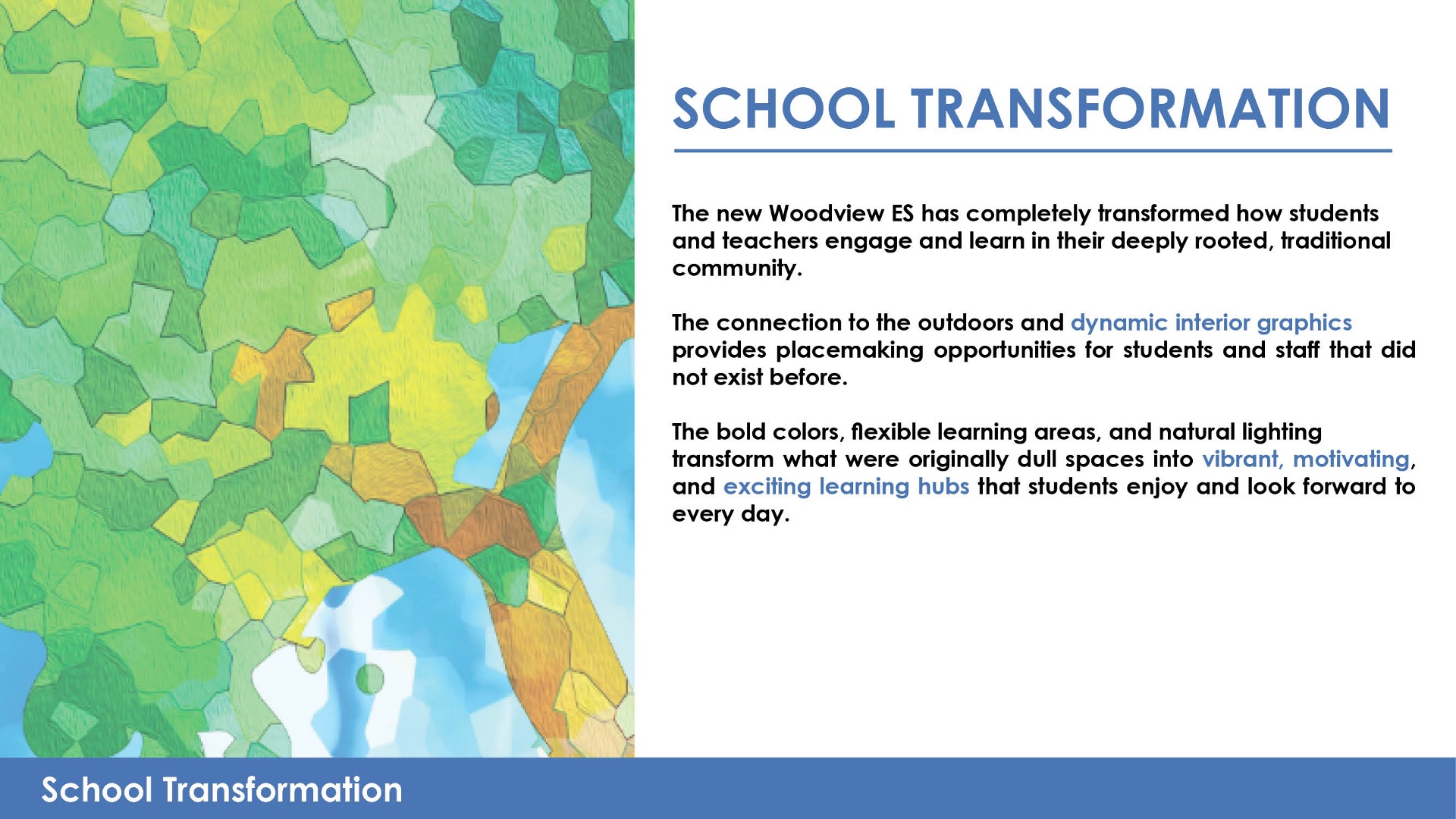 SCHOOL TRANSFORMATION

The new Woodview ES has completely transformed how students and teachers engage and learn in their deeply rooted, traditional community.

The connection to the outdoors and dynamic interior graphics provides placemaking opportunities for students and staff that did not exist before.

The bold colors, flexible learning areas, and natural lighting transform what were originally dull spaces into vibrant, motivating, and exciting learning hubs that students enjoy and look forward to every day.

School Transformation